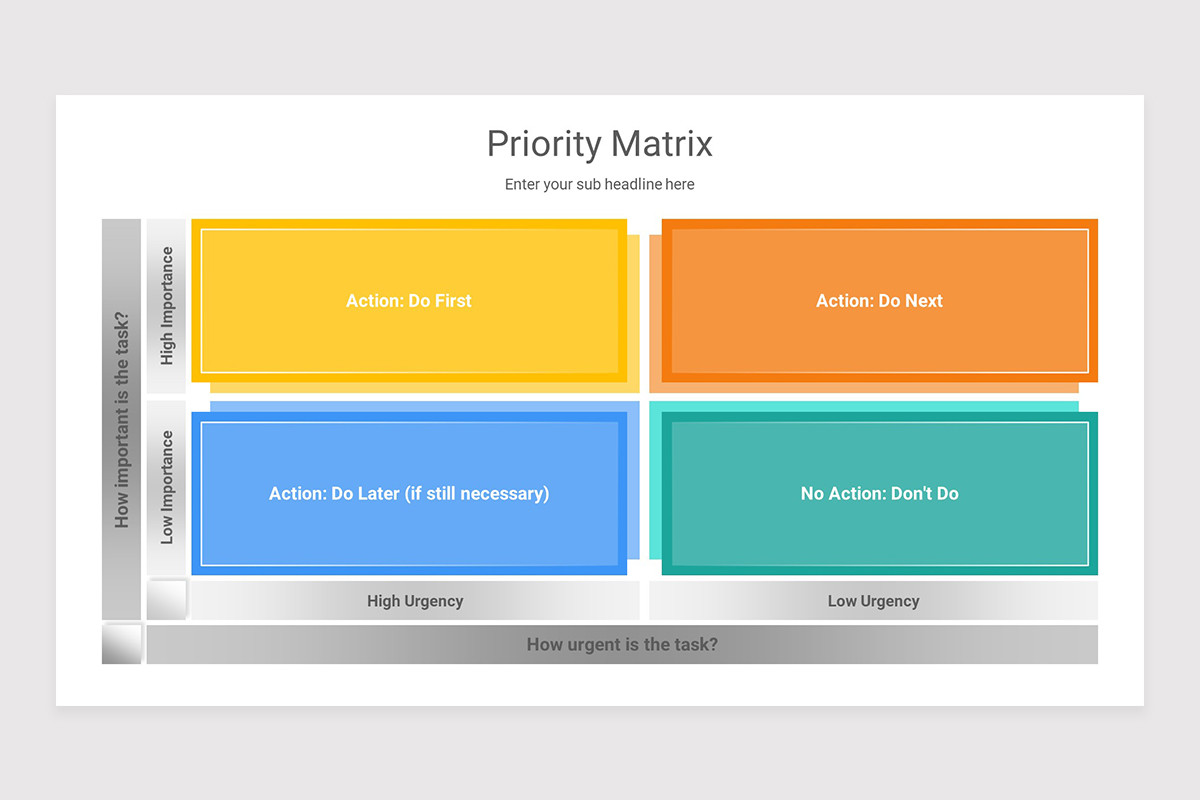 Priority Matrix

Enter your sub headline here

How important is the task?

High Importance

Action: Do First

Action: Do Next

Low Importance

Action: Do Later (if still necessary)

No Action: Don't Do

High Urgency

Low Urgency

How urgent is the task?